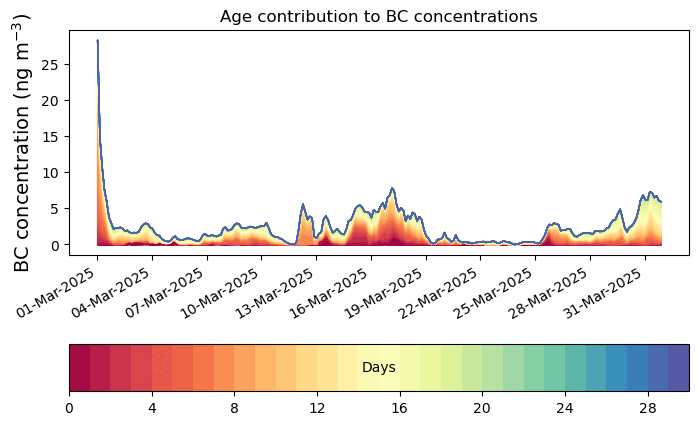 Age contribution to BC concentrations

BC concentration (ng m$^{-3}$)

25
20
15
10
5
0

01-Mar-2025
04-Mar-2025
07-Mar-2025
10-Mar-2025
13-Mar-2025
16-Mar-2025
19-Mar-2025
22-Mar-2025
25-Mar-2025
28-Mar-2025
31-Mar-2025

Days

0
4
8
12
16
20
24
28